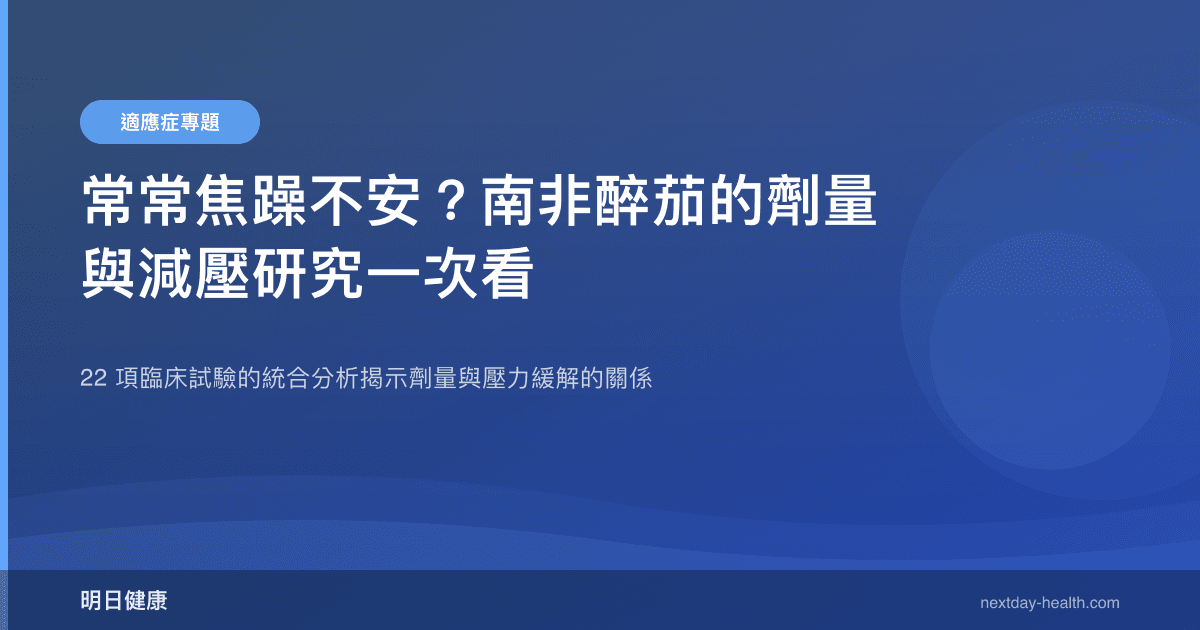 適應症專題

常常焦躁不安？南非醉茄的劑量與減壓研究一次看

22 項臨床試驗的統合分析揭示劑量與壓力緩解的關係

明日健康

nextday-health.com